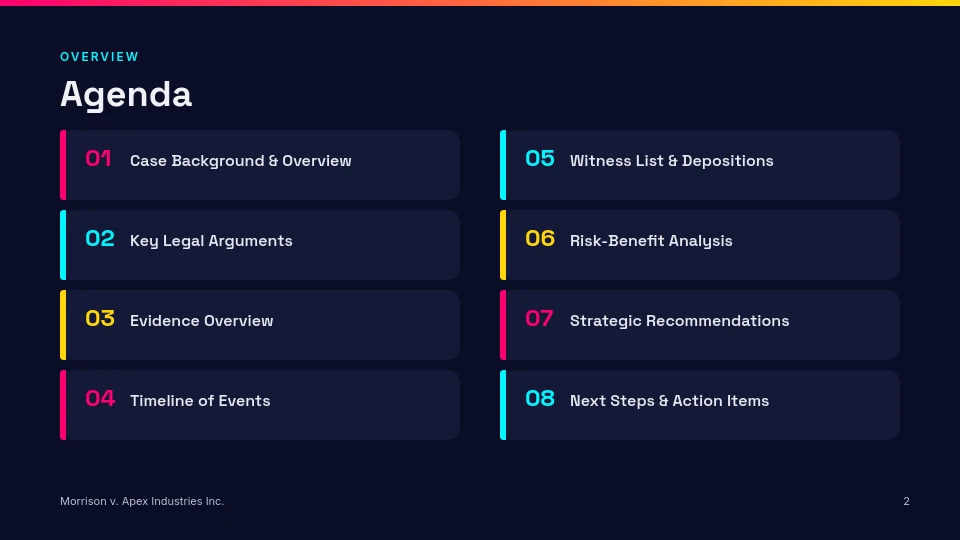 OVERVIEW

Agenda

01 Case Background & Overview

02 Key Legal Arguments

03 Evidence Overview

04 Timeline of Events

05 Witness List & Depositions

06 Risk-Benefit Analysis

07 Strategic Recommendations

08 Next Steps & Action Items

Morrison v. Apex Industries Inc.

2